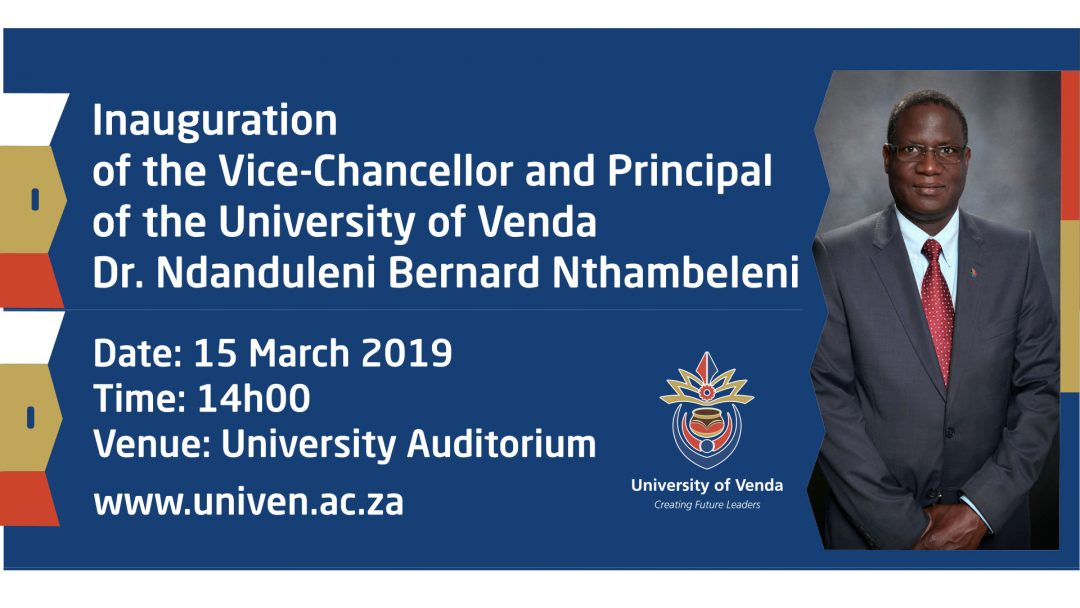 Inauguration
of the Vice-Chancellor and Principal
of the University of Venda
Dr. Ndanduleni Bernard Nthambeleni

Date: 15 March 2019
Time: 14h00
Venue: University Auditorium

www.univen.ac.za

University of Venda
Creating Future Leaders